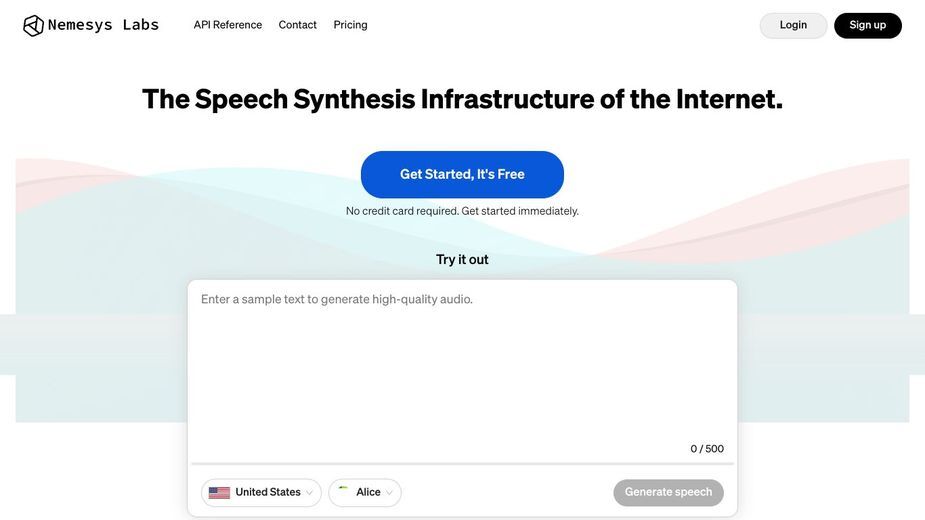 Nemesys Labs API Reference Contact Pricing Login Sign up

The Speech Synthesis Infrastructure of the Internet.

Get Started, It's Free

No credit card required. Get started immediately.

Try it out

Enter a sample text to generate high-quality audio.

0 / 500

United States Alice Generate speech